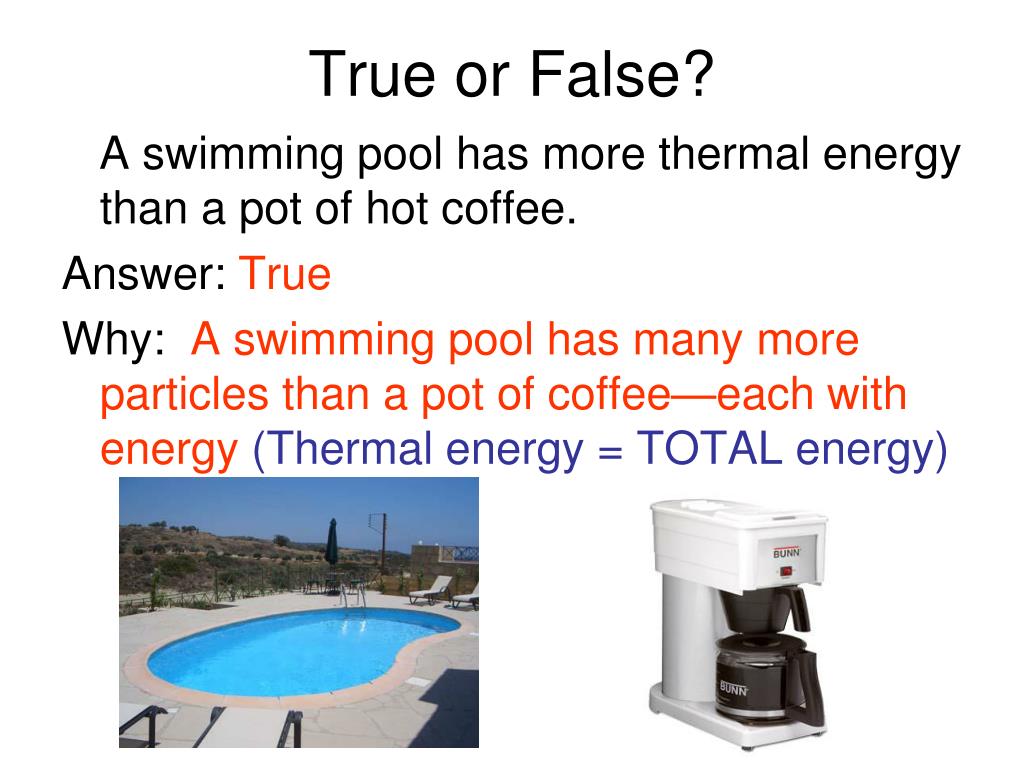 True or False?

A swimming pool has more thermal energy than a pot of hot coffee.

Answer: True

Why: A swimming pool has many more particles than a pot of coffee—each with energy (Thermal energy = TOTAL energy)

BUNN

BUNN